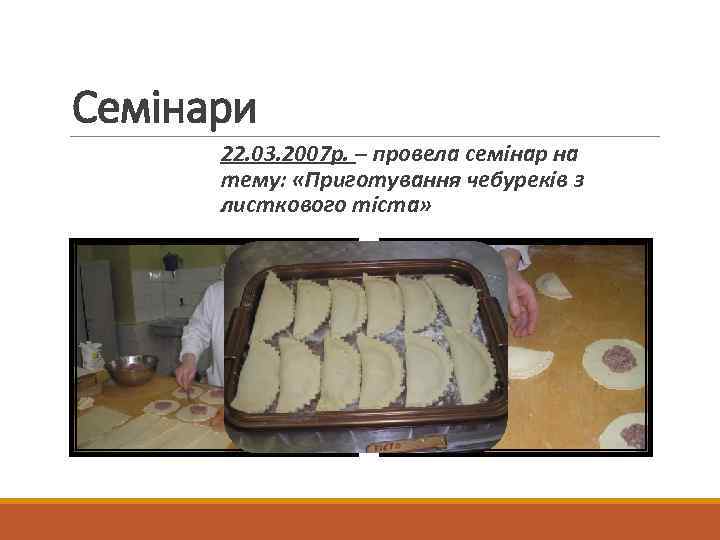 Семінари

22.03.2007р. – провела семінар на тему: «Приготування чебуреків з листкового тіста»